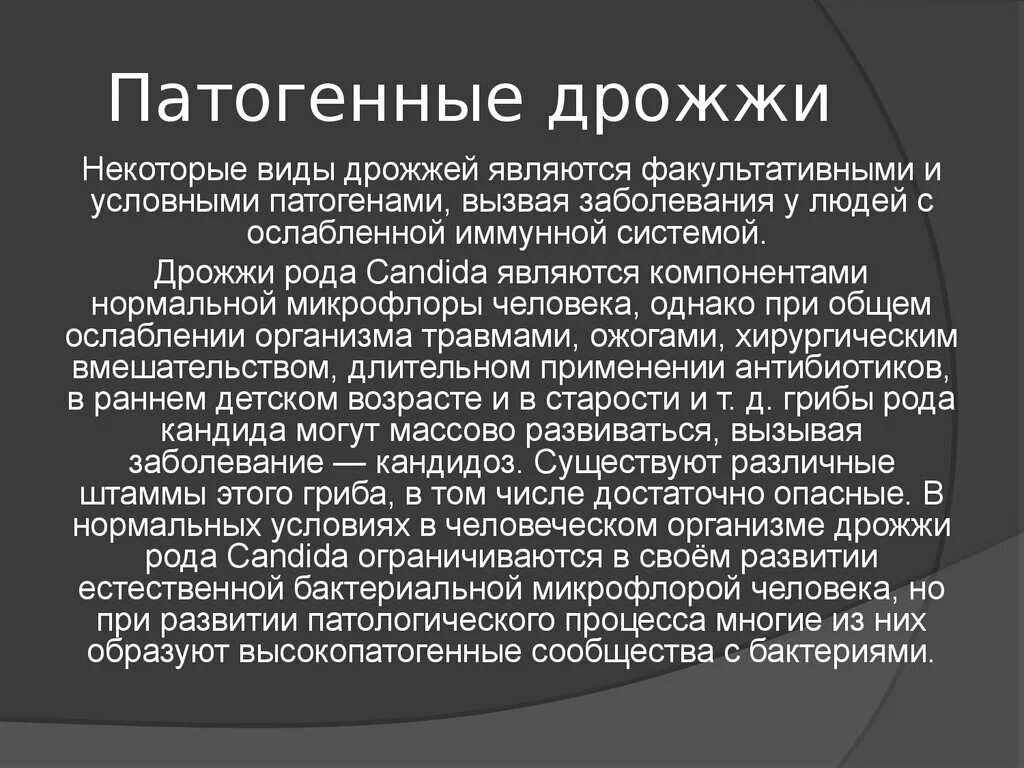 Патогенные дрожжи

Некоторые виды дрожжей являются факультативными и условными патогенами, вызвая заболевания у людей с ослабленной иммунной системой.

Дрожжи рода Candida являются компонентами нормальной микрофлоры человека, однако при общем ослаблении организма травмами, ожогами, хирургическим вмешательством, длительном применении антибиотиков, в раннем детском возрасте и в старости и т. д. грибы рода кандида могут массово развиваться, вызывая заболевание — кандидоз. Существуют различные штаммы этого гриба, в том числе достаточно опасные. В нормальных условиях в человеческом организме дрожжи рода Candida ограничиваются в своём развитии естественной бактериальной микрофлорой человека, но при развитии патологического процесса многие из них образуют высокопатогенные сообщества с бактериями.